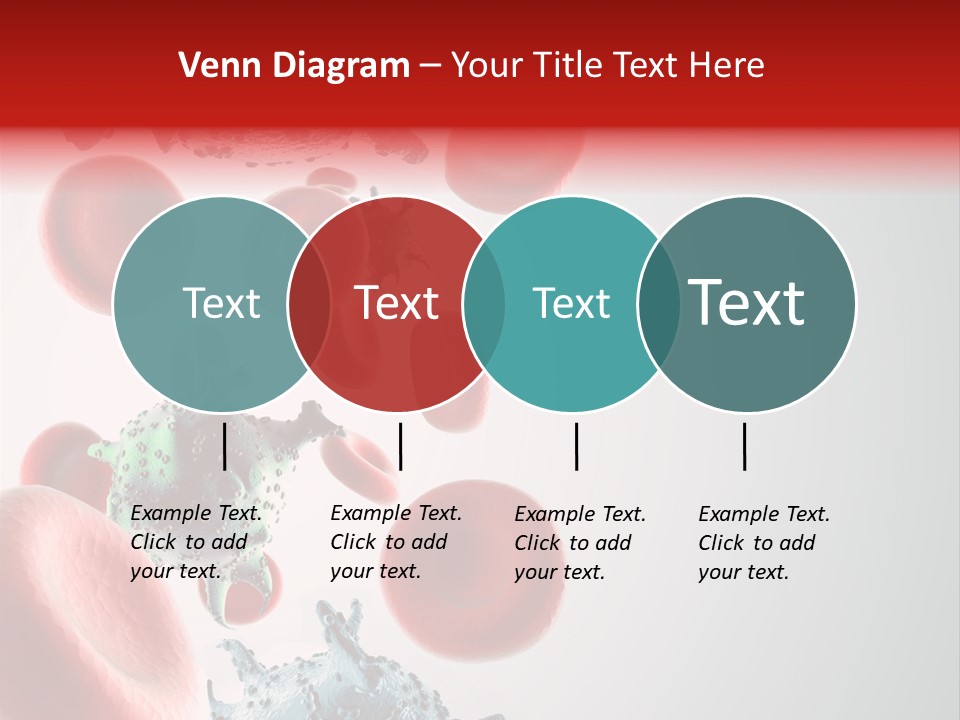 Venn Diagram – Your Title Text Here

Text

Text

Text

Text

Example Text. Click to add your text.

Example Text. Click to add your text.

Example Text. Click to add your text.

Example Text. Click to add your text.